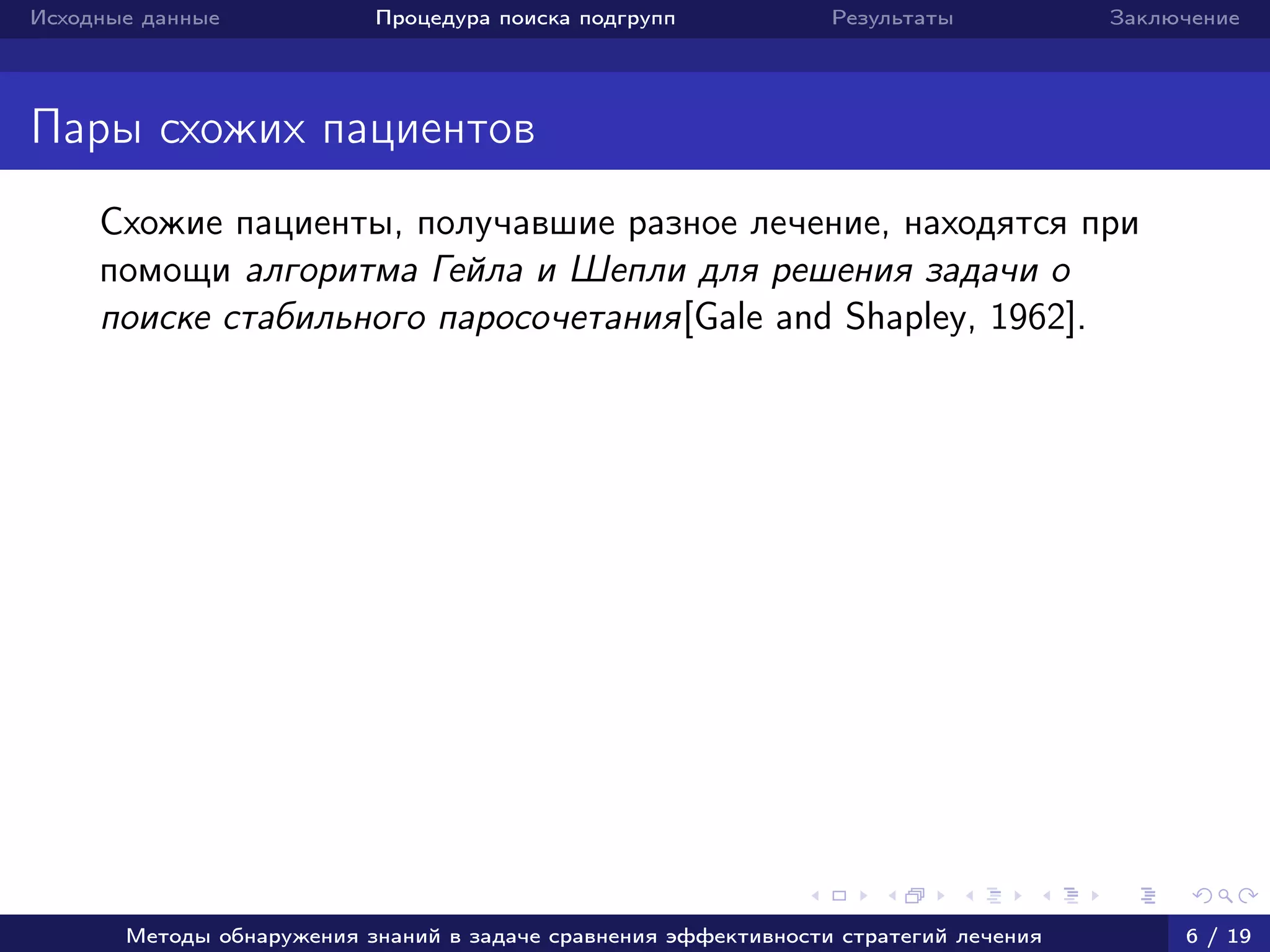 Исходные данные Процедура поиска подгрупп Результаты Заключение

Пары схожих пациентов

Схожие пациенты, получавшие разное лечение, находятся при помощи алгоритма Гейла и Шепли для решения задачи о поиске стабильного паросочетания[Gale and Shapley, 1962].

Методы обнаружения знаний в задаче сравнения эффективности стратегий лечения 6 / 19